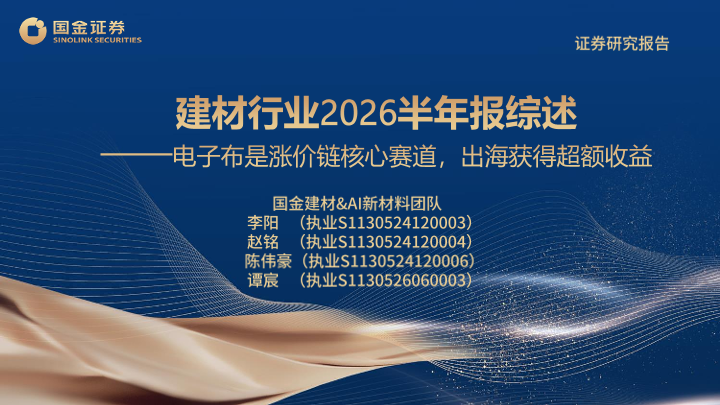 国金证券
SINOLINK SECURITIES

证券研究报告

建材行业2026半年报综述

——电子布是涨价链核心赛道，出海获得超额收益

国金建材&AI新材料团队
李阳 （执业S1130524120003）
赵铭 （执业S1130524120004）
陈伟豪（执业S1130524120006）
谭宸 （执业S1130526060003）